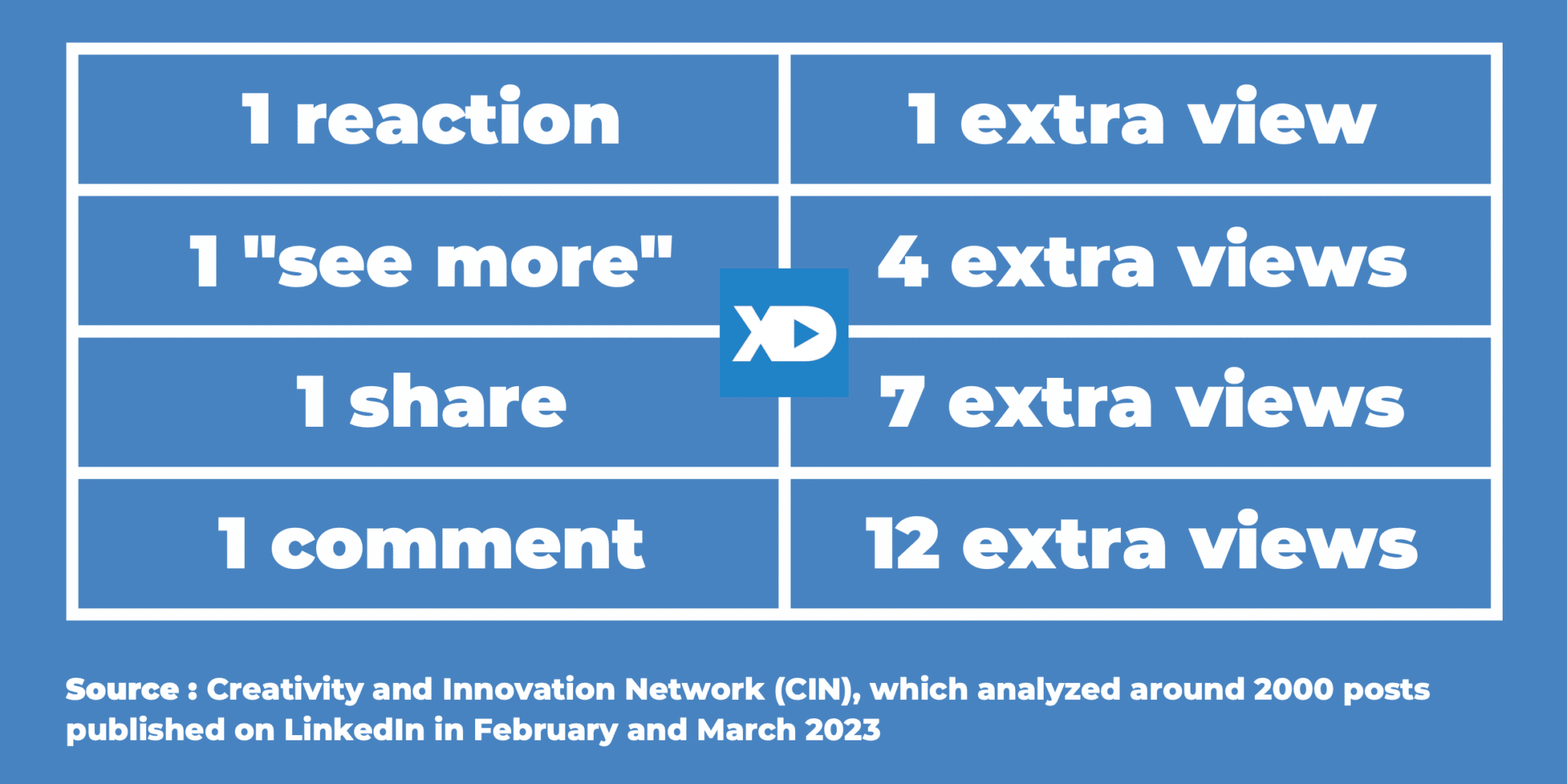 | 1 reaction | 1 extra view |
|---|---|
| 1 "see more" | 4 extra views |
| 1 share | 7 extra views |
| 1 comment | 12 extra views |

XD

Source : Creativity and Innovation Network (CIN), which analyzed around 2000 posts published on LinkedIn in February and March 2023